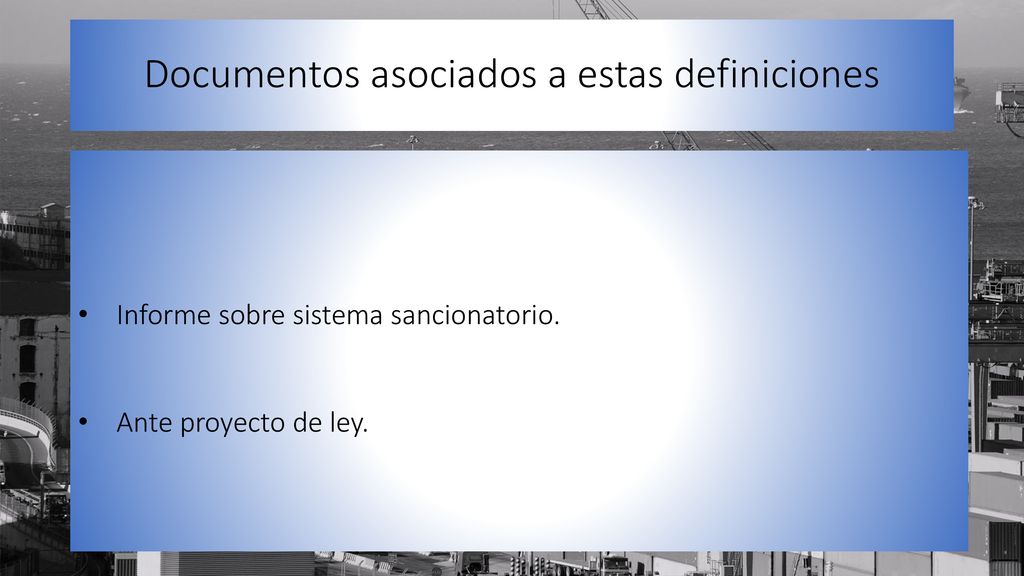 Documentos asociados a estas definiciones

• Informe sobre sistema sancionatorio.

• Ante proyecto de ley.